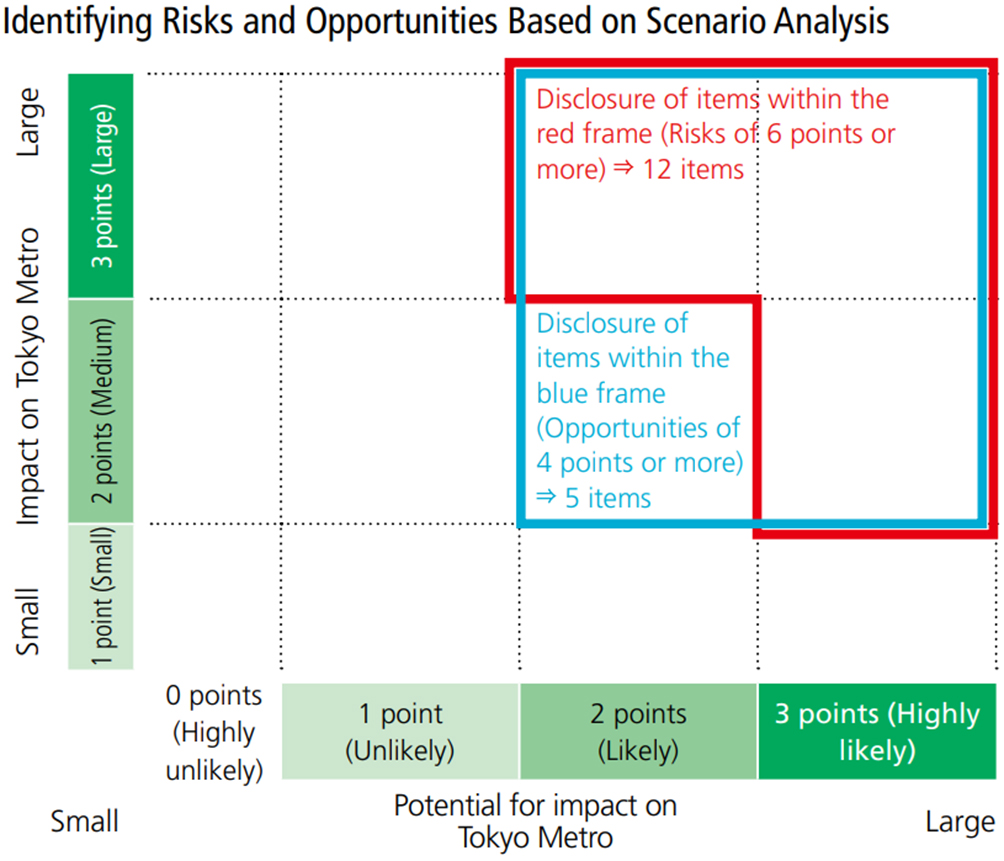 Identifying Risks and Opportunities Based on Scenario Analysis

Large

Impact on Tokyo Metro

Small

3 points (Large)

2 points (Medium)

1 point (Small)

Disclosure of items within the red frame (Risks of 6 points or more) ⇒ 12 items

Disclosure of items within the blue frame (Opportunities of 4 points or more) ⇒ 5 items

0 points (Highly unlikely)

1 point (Unlikely)

2 points (Likely)

3 points (Highly likely)

Small

Potential for impact on Tokyo Metro

Large